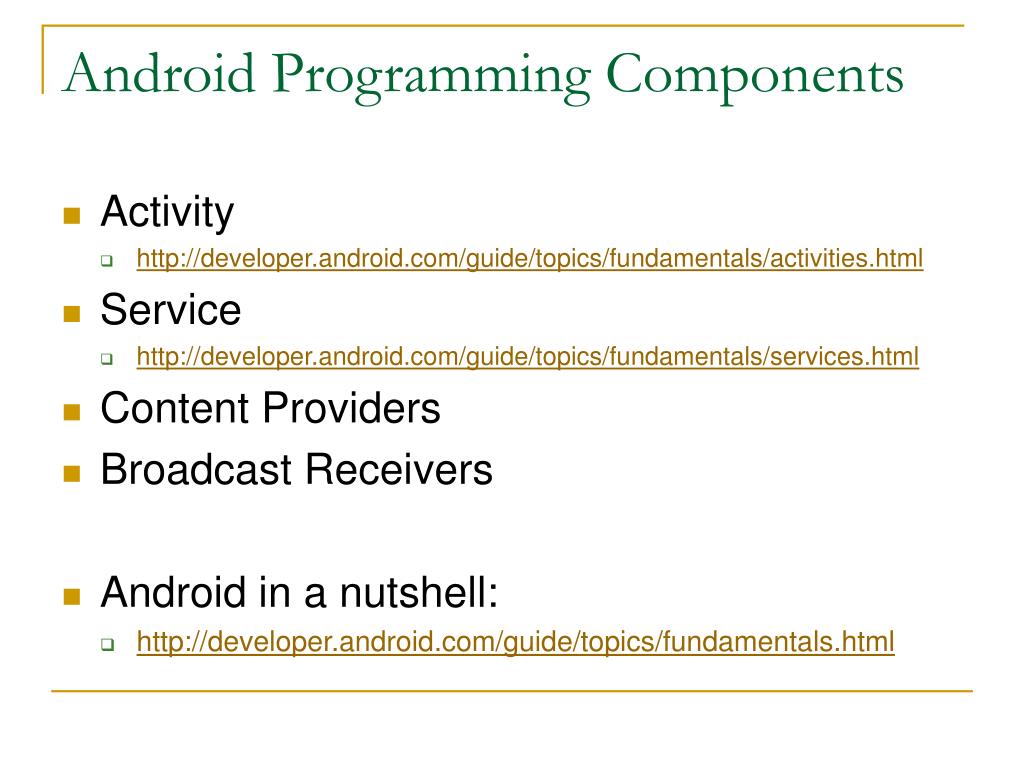 Android Programming Components

Activity
http://developer.android.com/guide/topics/fundamentals/activities.html

Service
http://developer.android.com/guide/topics/fundamentals/services.html

Content Providers

Broadcast Receivers

Android in a nutshell:
http://developer.android.com/guide/topics/fundamentals.html